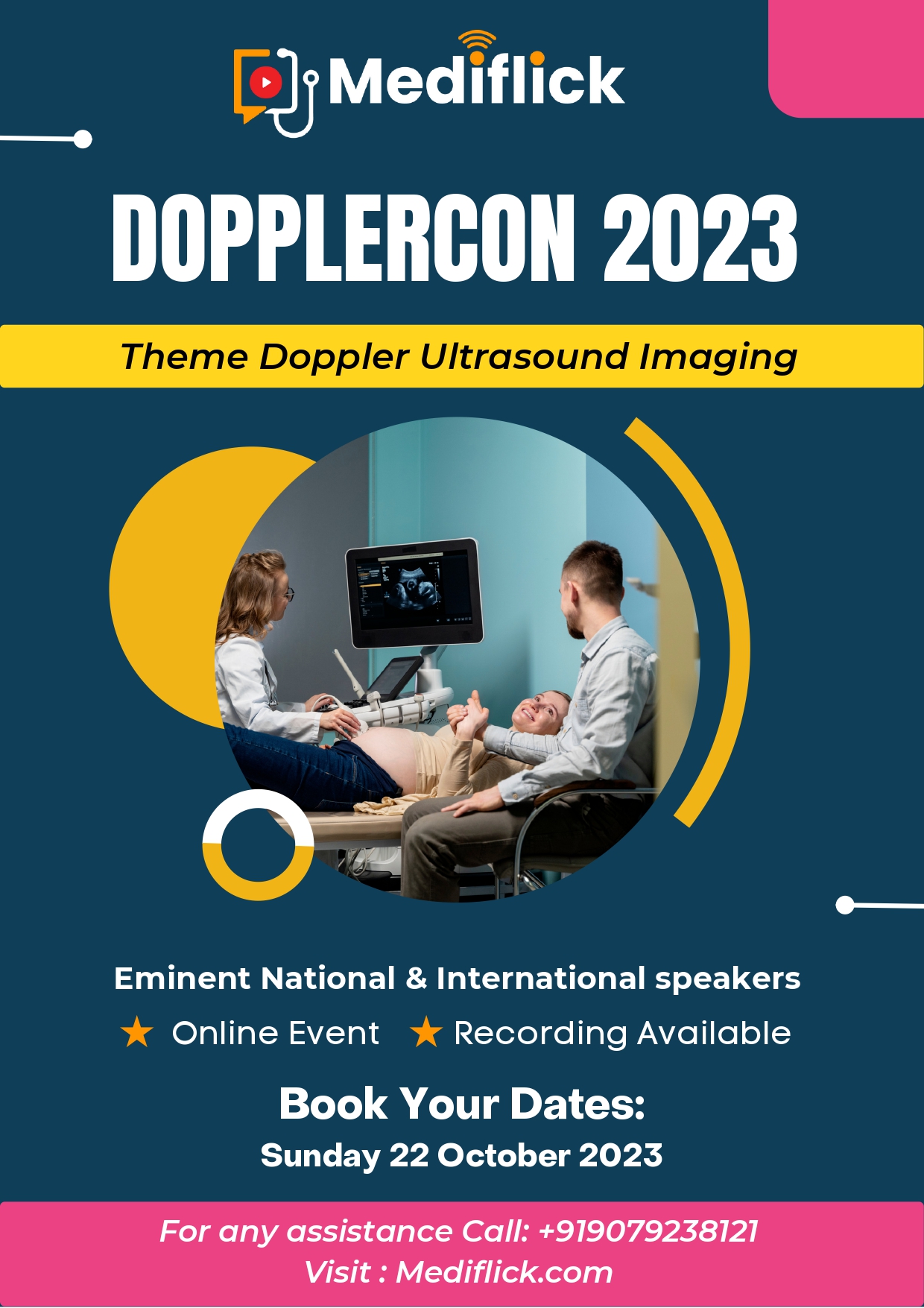 Mediflick

DOPPLERCON 2023

Theme Doppler Ultrasound Imaging

Eminent National & International speakers

★ Online Event ★ Recording Available

Book Your Dates:
Sunday 22 October 2023

For any assistance Call: +919079238121
Visit : Mediflick.com